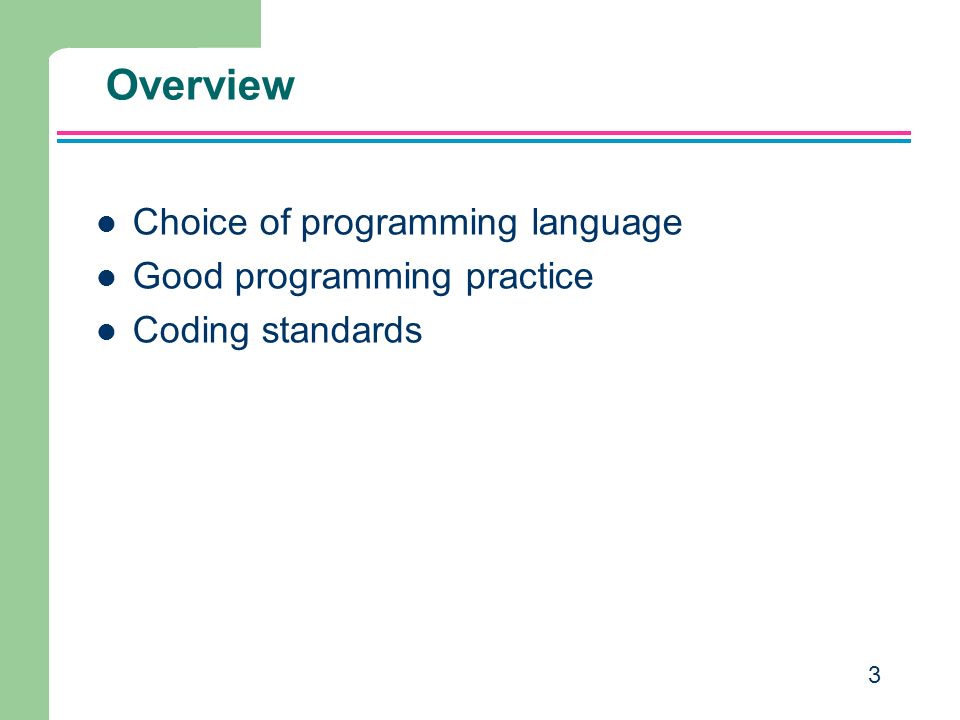 Overview

- Choice of programming language
- Good programming practice
- Coding standards

3